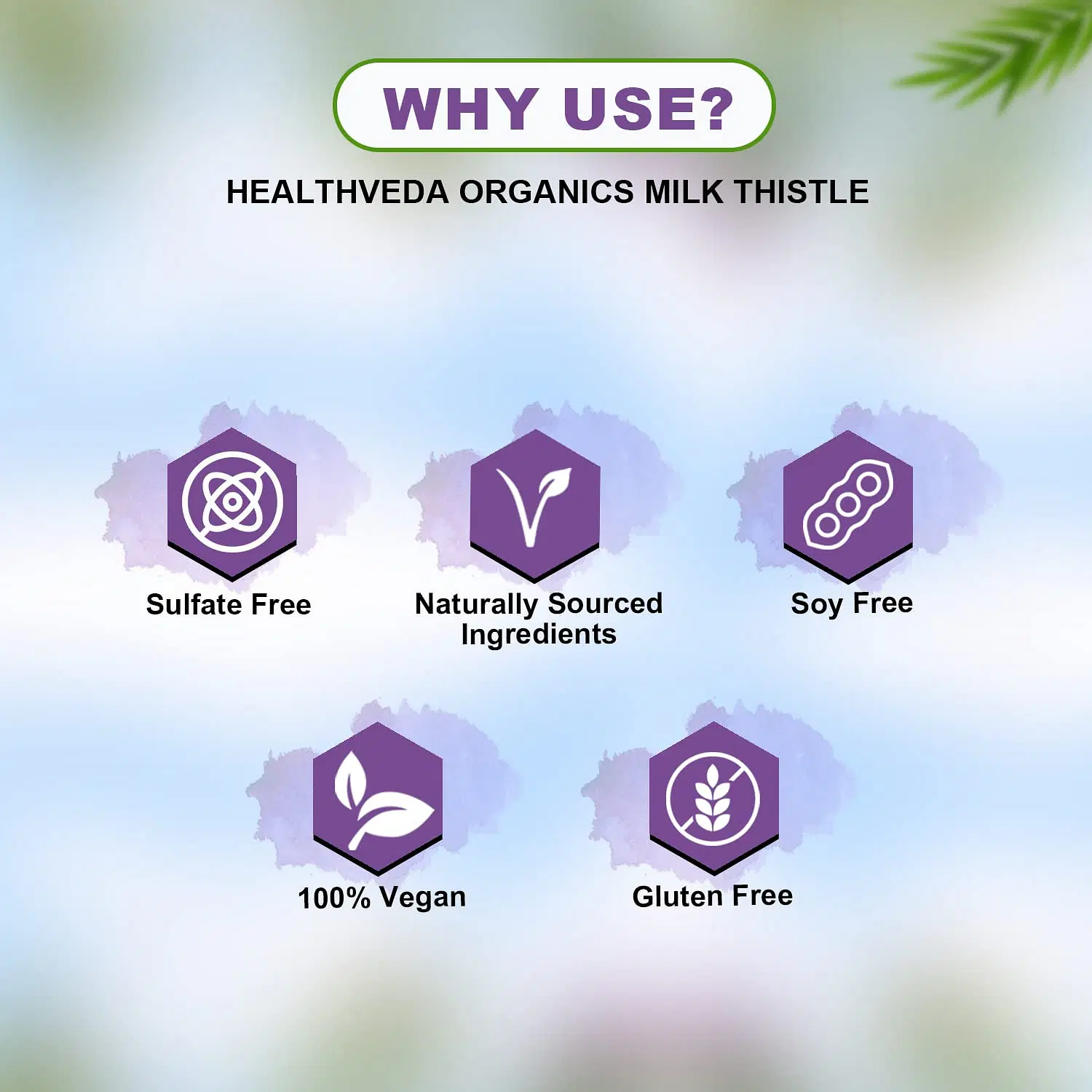 WHY USE?

HEALTHVEDA ORGANICS MILK THISTLE

Sulfate Free

Naturally Sourced Ingredients

Soy Free

100% Vegan

Gluten Free